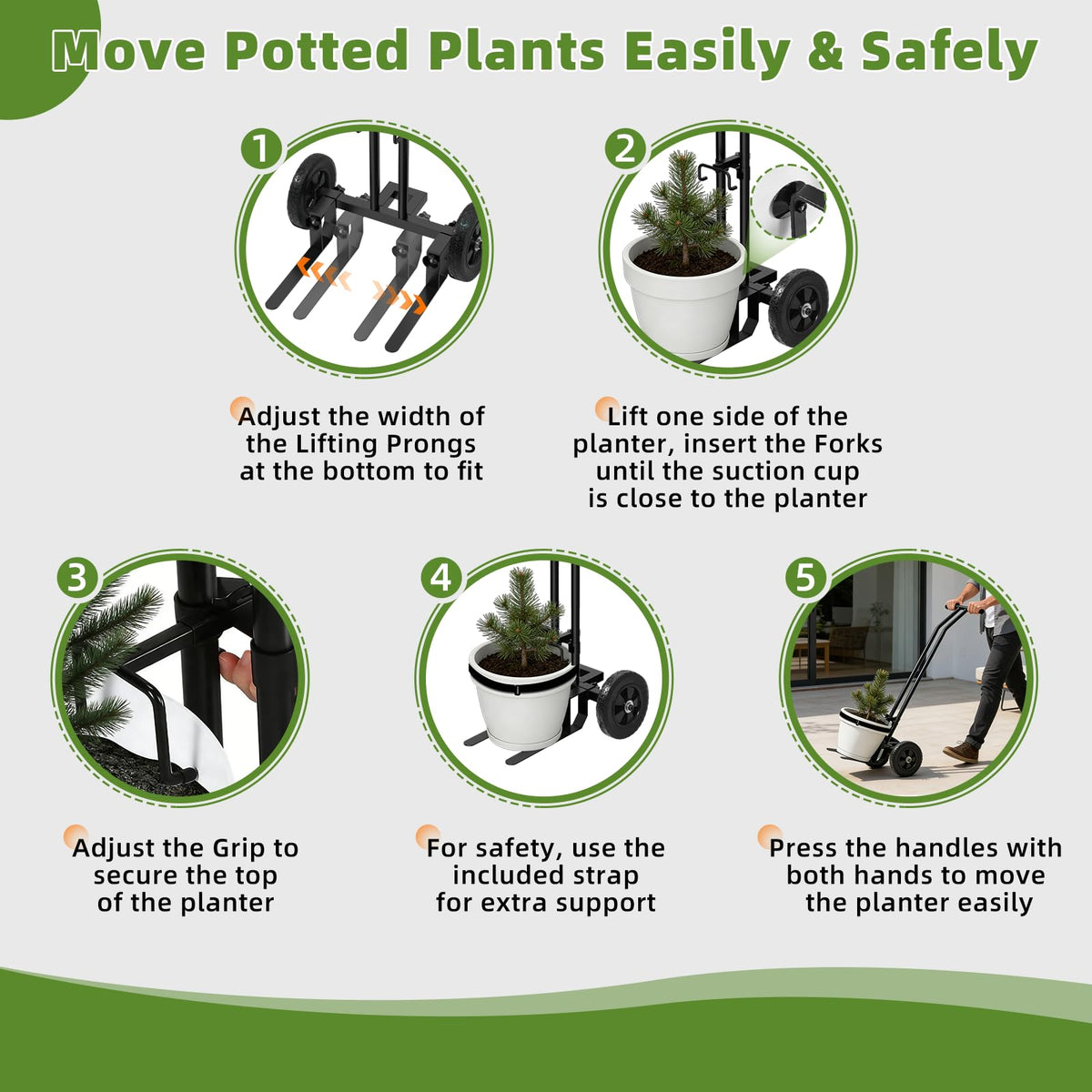 Move Potted Plants Easily & Safely

1

Adjust the width of the Lifting Prongs at the bottom to fit

2

Lift one side of the planter, insert the Forks until the suction cup is close to the planter

3

Adjust the Grip to secure the top of the planter

4

For safety, use the included strap for extra support

5

Press the handles with both hands to move the planter easily